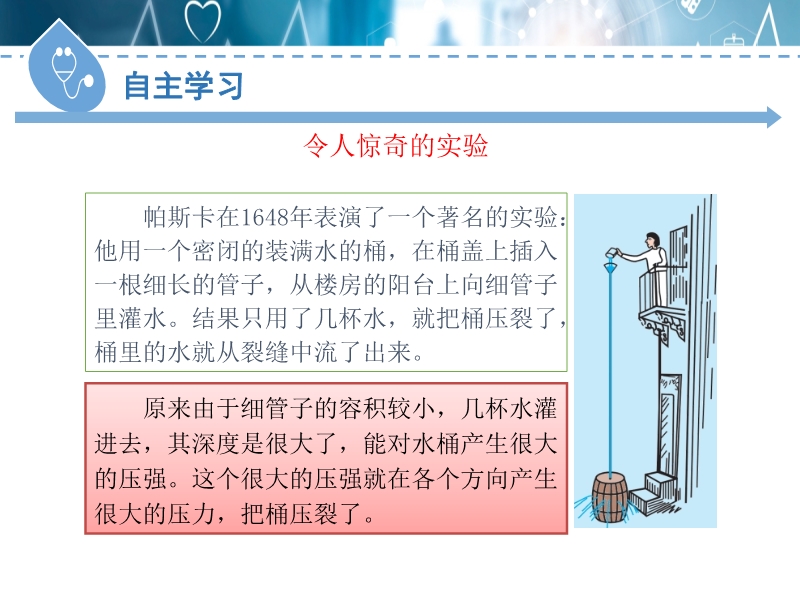 自主学习

令人惊奇的实验

帕斯卡在1648年表演了一个著名的实验：他用一个密闭的装满水的桶，在桶盖上插入一根细长的管子，从楼房的阳台上向细管子里灌水。结果只用了几杯水，就把桶压裂了，桶里的水就从裂缝中流了出来。

原来由于细管子的容积较小，几杯水灌进去，其深度是很大了，能对水桶产生很大的压强。这个很大的压强就在各个方向产生很大的压力，把桶压裂了。